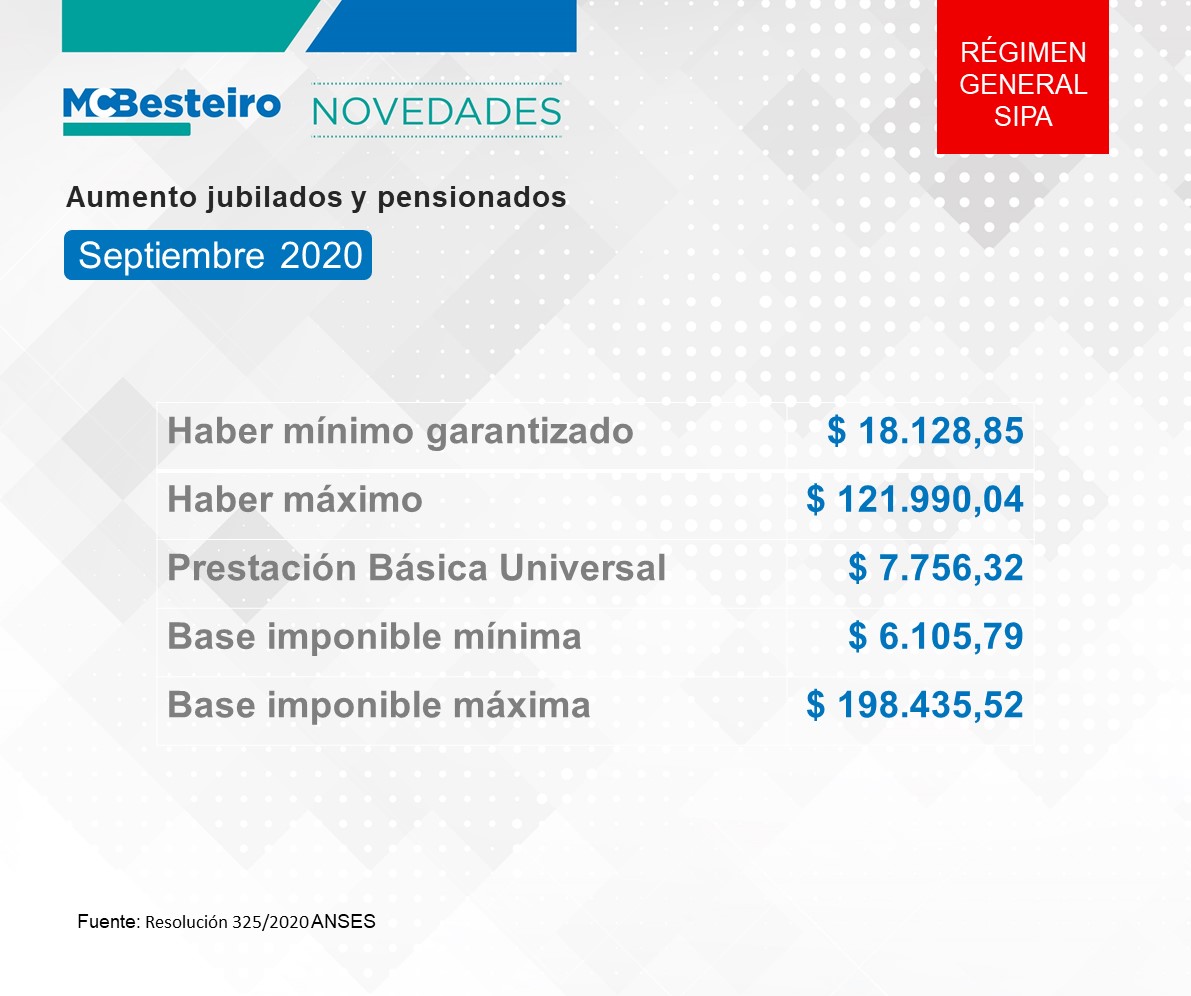 MCBesteiro NOVEDADES

RÉGIMEN GENERAL SIPA

Aumento jubilados y pensionados

Septiembre 2020

| Haber mínimo garantizado | \$ 18.128,85 |
|---|---|
| Haber máximo | \$ 121.990,04 |
| Prestación Básica Universal | \$ 7.756,32 |
| Base imponible mínima | \$ 6.105,79 |
| Base imponible máxima | \$ 198.435,52 |

Fuente: Resolución 325/2020 ANSES